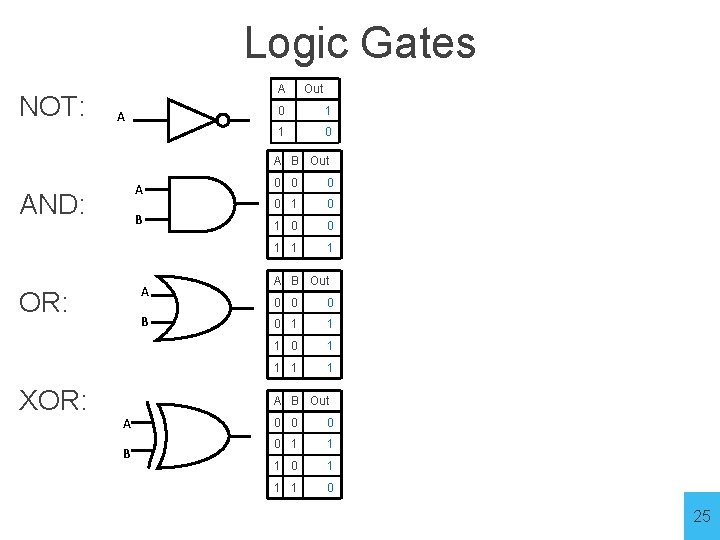 Logic Gates

NOT:

A

| A | Out |
|---|---|
| 0 | 1 |
| 1 | 0 |

AND:

A

B

| A | B | Out |
|---|---|---|
| 0 | 0 | 0 |
| 0 | 1 | 0 |
| 1 | 0 | 0 |
| 1 | 1 | 1 |

OR:

A

B

| A | B | Out |
|---|---|---|
| 0 | 0 | 0 |
| 0 | 1 | 1 |
| 1 | 0 | 1 |
| 1 | 1 | 1 |

XOR:

A

B

| A | B | Out |
|---|---|---|
| 0 | 0 | 0 |
| 0 | 1 | 1 |
| 1 | 0 | 1 |
| 1 | 1 | 0 |

25